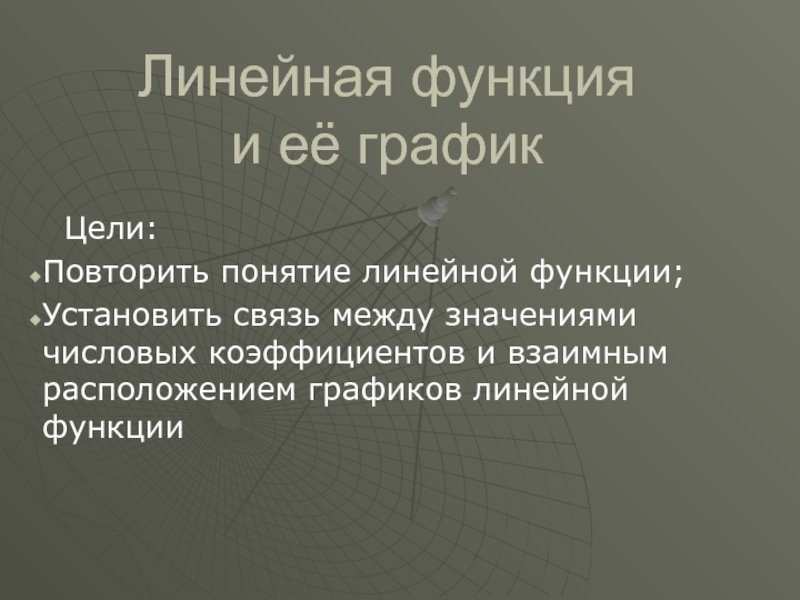 Линейная функция и её график

Цели:

Повторить понятие линейной функции;

Установить связь между значениями числовых коэффициентов и взаимным расположением графиков линейной функции